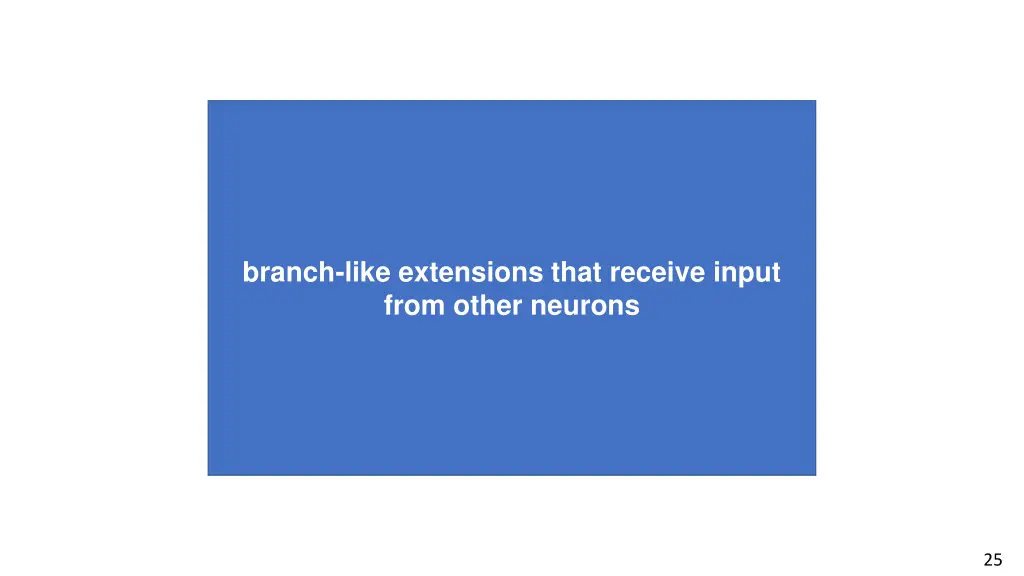 branch-like extensions that receive input from other neurons

25